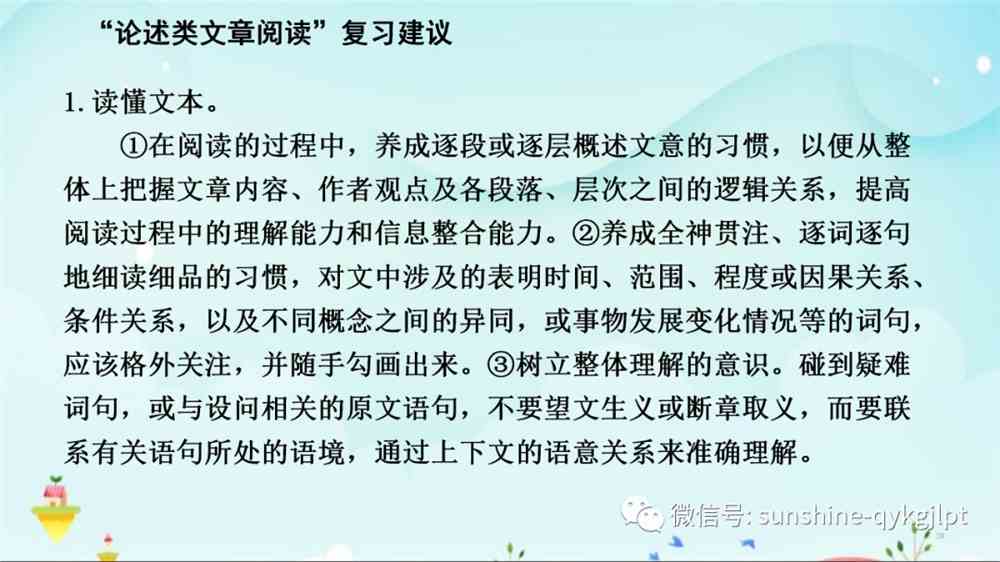 “论述类文章阅读”复习建议

1. 读懂文本。

①在阅读的过程中，养成逐段或逐层概述文意的习惯，以便从整体上把握文章内容、作者观点及各段落、层次之间的逻辑关系，提高阅读过程中的理解能力和信息整合能力。②养成全神贯注、逐词逐句地细读细品的习惯，对文中涉及的表明时间、范围、程度或因果关系、条件关系，以及不同概念之间的异同，或事物发展变化情况等的词句，应该格外关注，并随手勾画出来。③树立整体理解的意识。碰到疑难词句，或与设问相关的原文语句，不要望文生义或断章取义，而要联系有关语句所处的语境，通过上下文的语意关系来准确理解。

微信号: sunshine-qykgjlpt